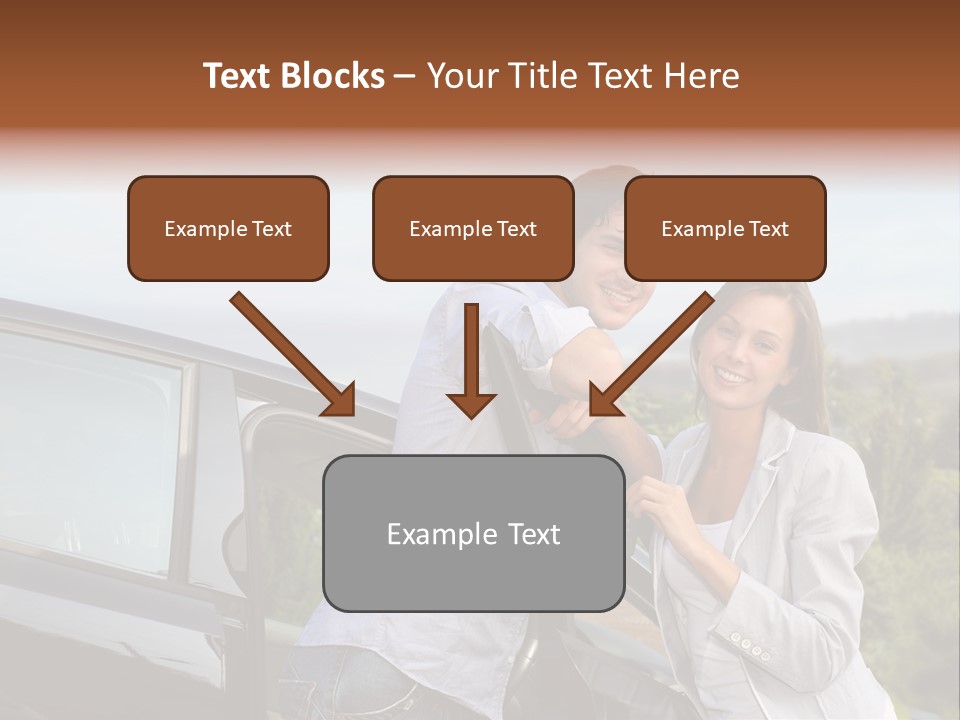 Text Blocks – Your Title Text Here

Example Text

Example Text

Example Text

Example Text